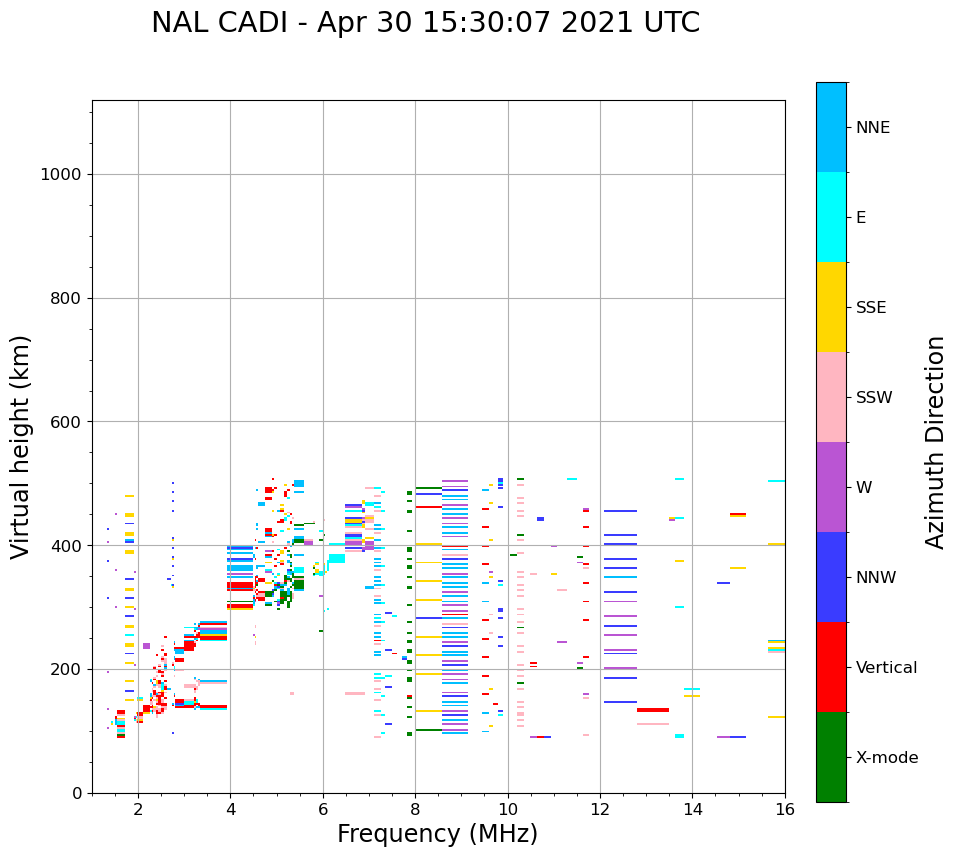 NAL CADI - Apr 30 15:30:07 2021 UTC

Virtual height (km)

1000
800
600
400
200
0

2
4
6
8
10
12
14
16

Frequency (MHz)

NNE
E
SSE
SSW
W
NNW
Vertical
X-mode

Azimuth Direction